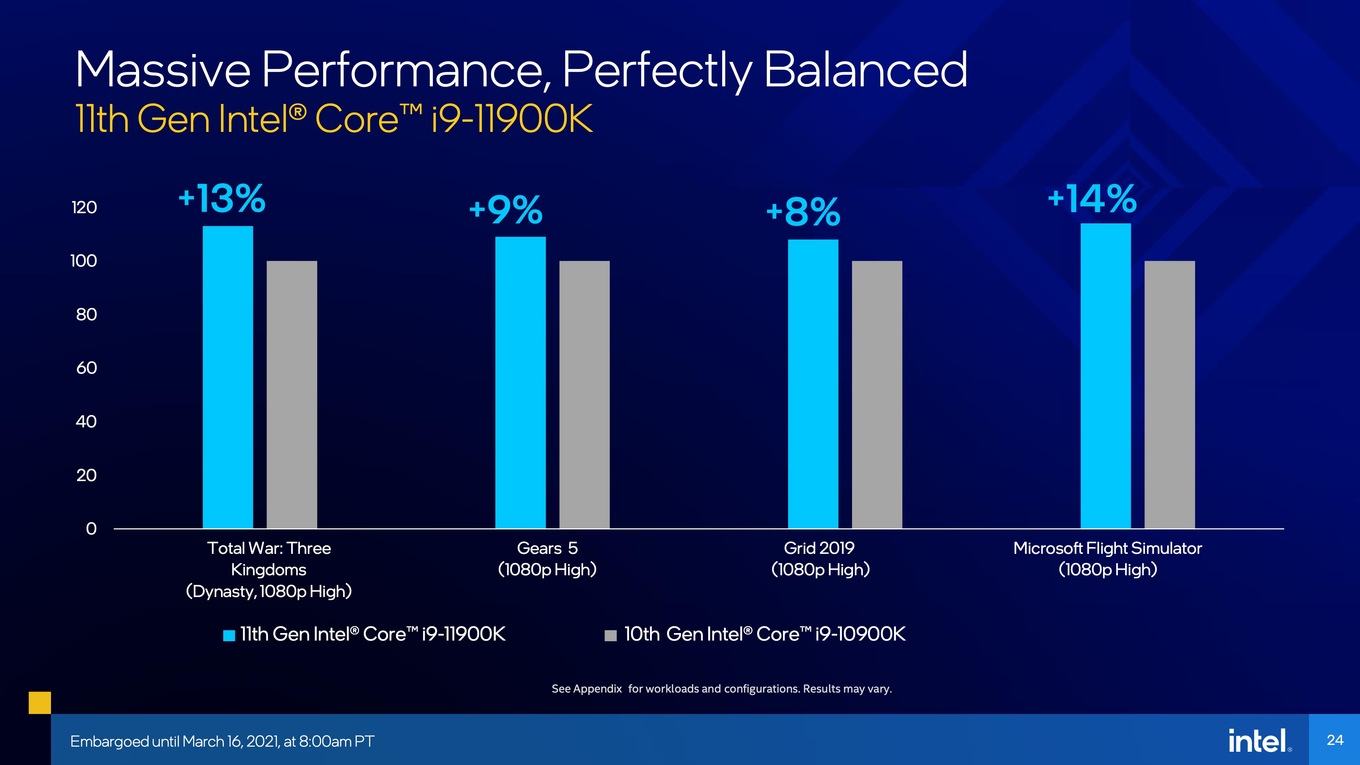 Massive Performance, Perfectly Balanced
11th Gen Intel® Core™ i9-11900K

120
100
80
60
40
20
0

+13%
+9%
+8%
+14%

Total War: Three Kingdoms (Dynasty, 1080p High)
Gears 5 (1080p High)
Grid 2019 (1080p High)
Microsoft Flight Simulator (1080p High)

11th Gen Intel® Core™ i9-11900K
10th Gen Intel® Core™ i9-10900K

See Appendix for workloads and configurations. Results may vary.

Embargoed until March 16, 2021, at 8:00am PT

intel.

24